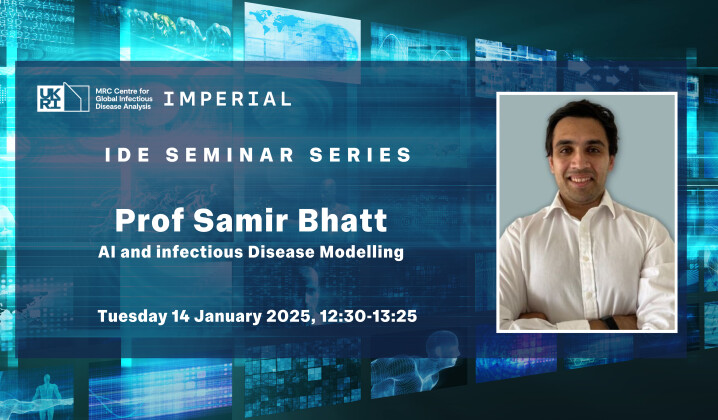 UK RI MRC Centre for Global Infectious Disease Analysis

IMPERIAL

IDE SEMINAR SERIES

Prof Samir Bhatt

AI and infectious Disease Modelling

Tuesday 14 January 2025, 12:30-13:25